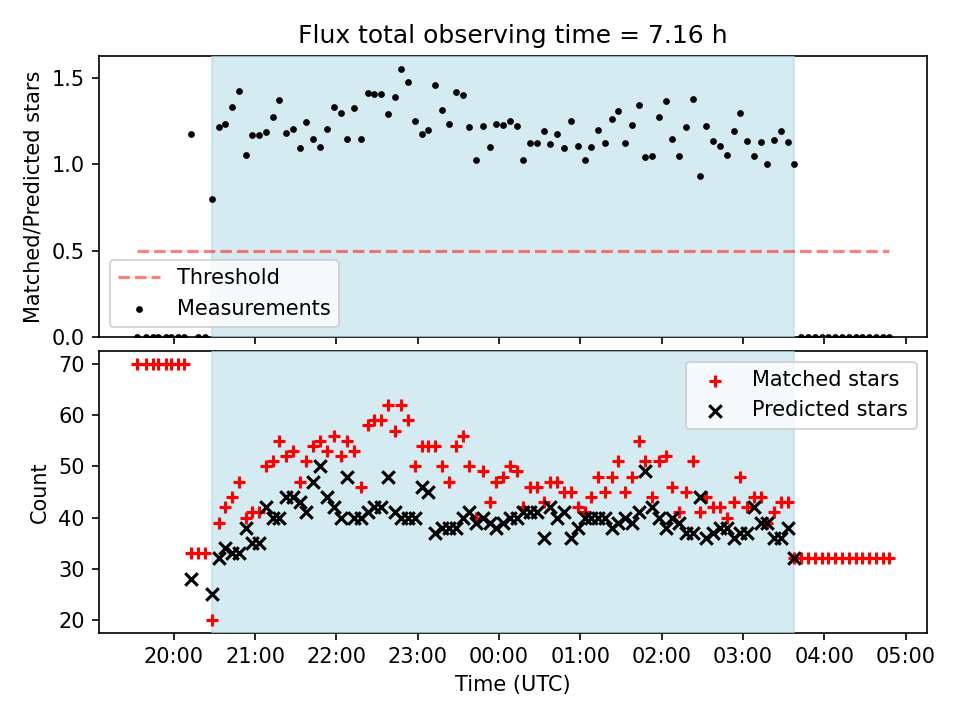 Flux total observing time = 7.16 h

Matched/Predicted stars

1.5
1.0
0.5
0.0

Threshold
Measurements

Count

70
60
50
40
30
20

Matched stars
Predicted stars

20:00 21:00 22:00 23:00 00:00 01:00 02:00 03:00 04:00 05:00

Time (UTC)